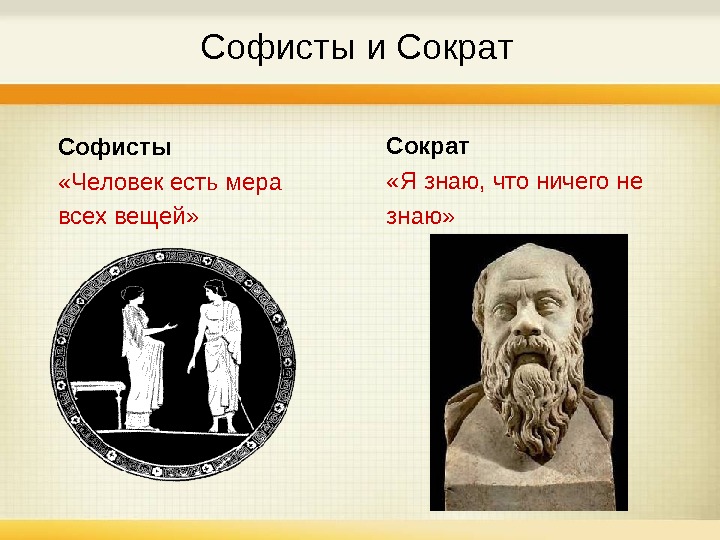 Софисты и Сократ

Софисты
«Человек есть мера всех вещей»

Сократ
«Я знаю, что ничего не знаю»